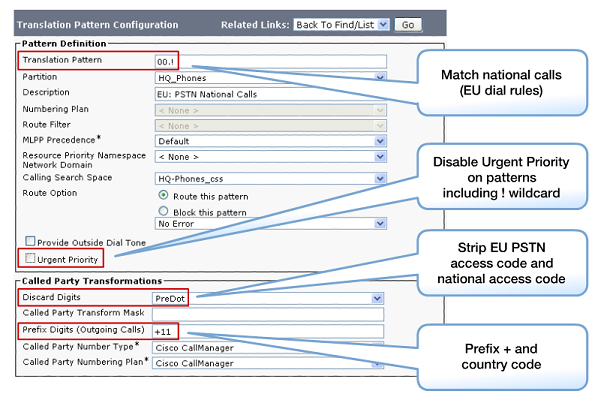 Translation Pattern Configuration
Related Links: Back To Find/List Go

Pattern Definition

Translation Pattern 00.!
Partition HQ_Phones
Description EU: PSTN National Calls
Numbering Plan < None >
Route Filter < None >
MLPP Precedence* Default
Resource Priority Namespace Network Domain < None >
Calling Search Space HQ-Phones_css
Route Option
Route this pattern
Block this pattern
No Error

Provide Outside Dial Tone
Urgent Priority

Called Party Transformations

Discard Digits PreDot
Called Party Transform Mask
Prefix Digits (Outgoing Calls) +11
Called Party Number Type* Cisco CallManager
Called Party Numbering Plan* Cisco CallManager

Match national calls (EU dial rules)

Disable Urgent Priority on patterns including ! wildcard

Strip EU PSTN access code and national access code

Prefix + and country code